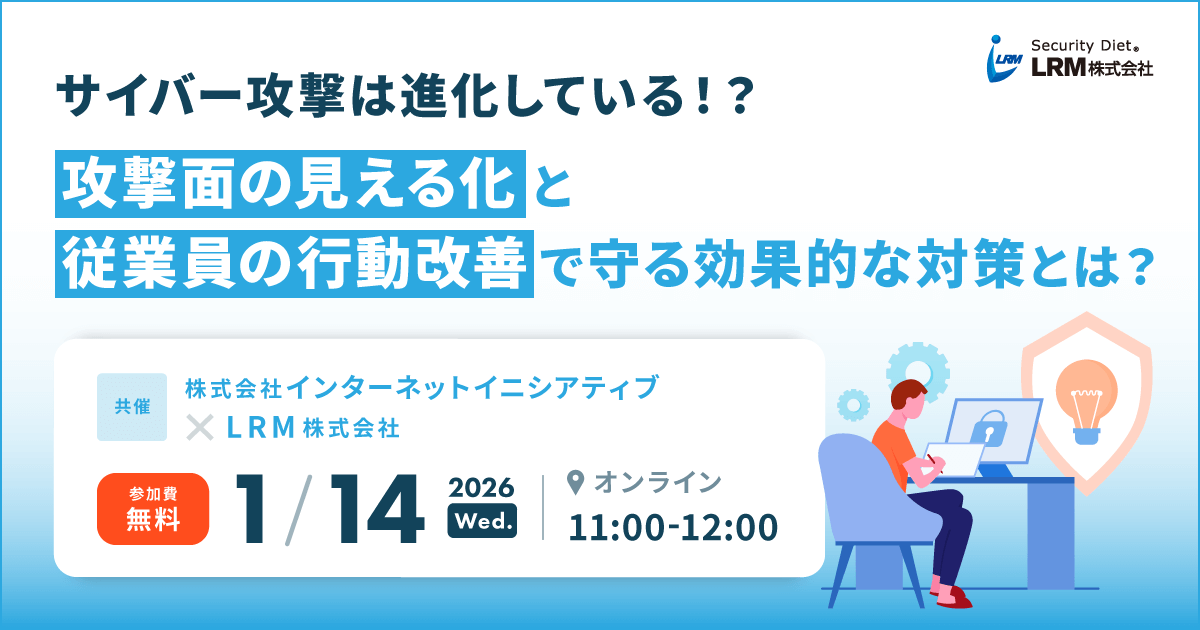 LRM Security Diet® LRM株式会社

サイバー攻撃は進化している！？

攻撃面の見える化と
従業員の行動改善で守る効果的な対策とは？

共催 株式会社インターネットイニシアティブ
× LRM株式会社

参加費 無料 1/14 2026 Wed. オンライン 11:00-12:00